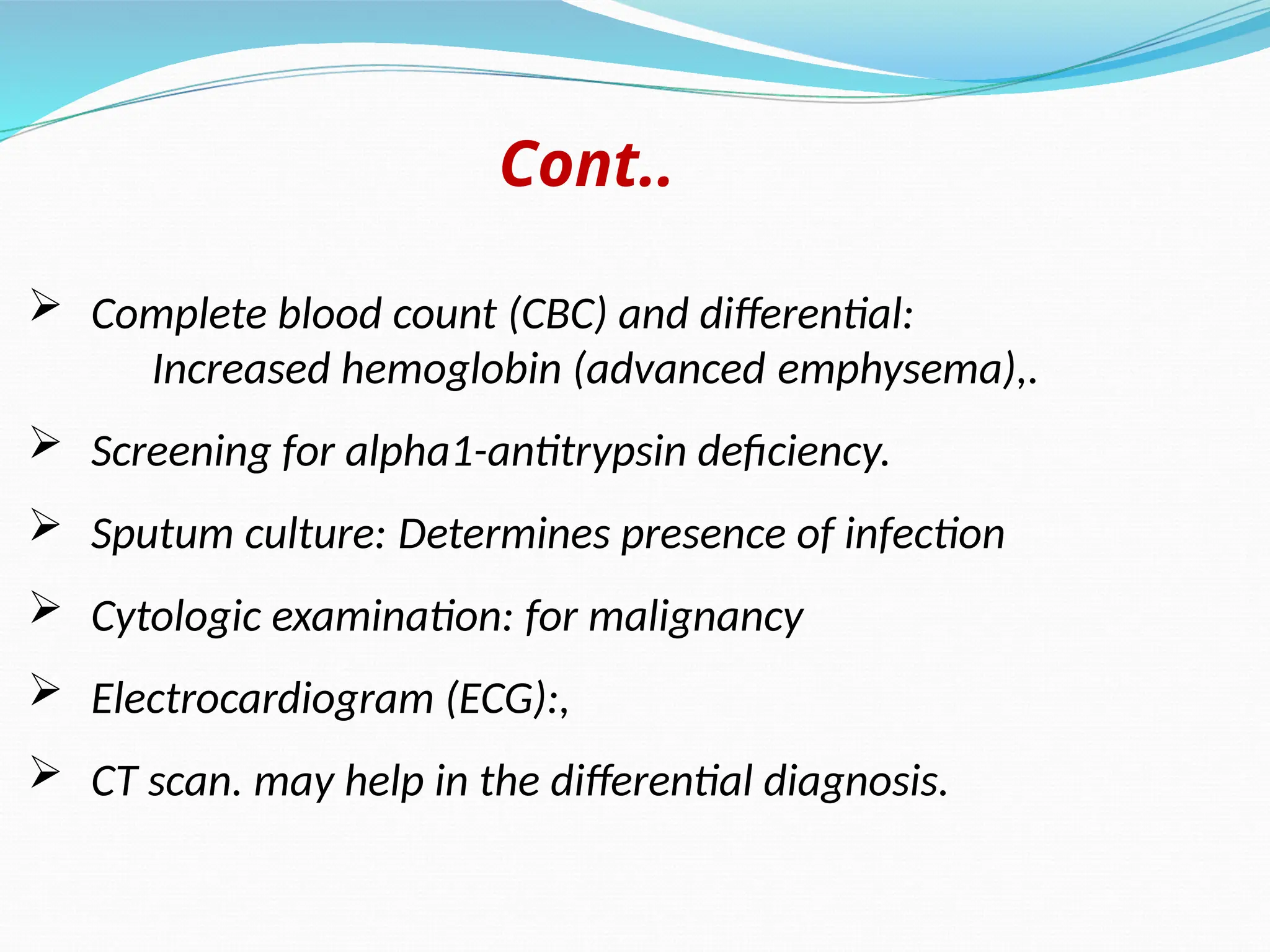 Cont..

➢ Complete blood count (CBC) and differential: Increased hemoglobin (advanced emphysema),.

➢ Screening for alpha1-antitrypsin deficiency.

➢ Sputum culture: Determines presence of infection

➢ Cytologic examination: for malignancy

➢ Electrocardiogram (ECG):,

➢ CT scan. may help in the differential diagnosis.